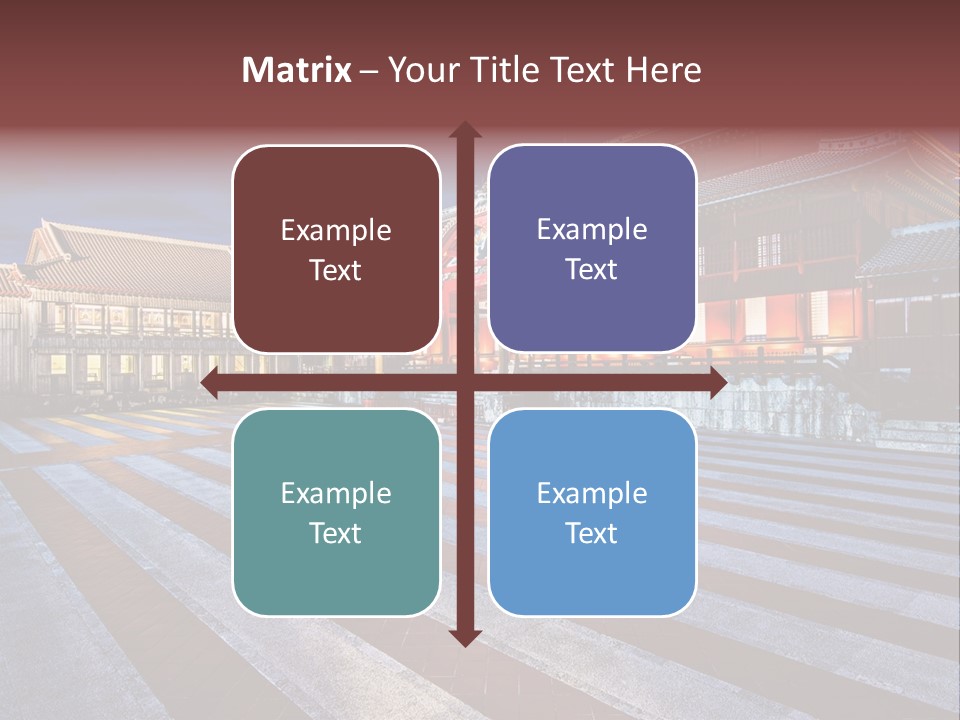 Matrix – Your Title Text Here

Example Text

Example Text

Example Text

Example Text